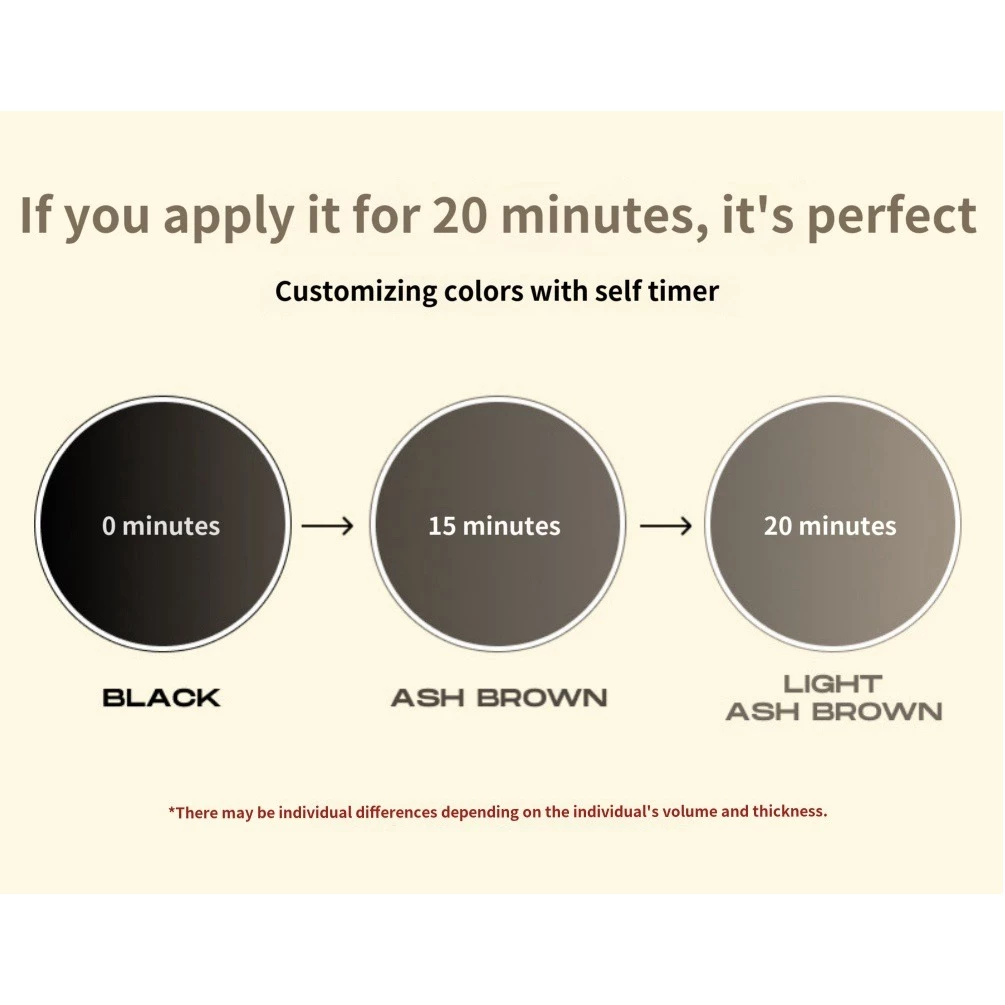 If you apply it for 20 minutes, it's perfect

Customizing colors with self timer

0 minutes → 15 minutes → 20 minutes

BLACK

ASH BROWN

LIGHT ASH BROWN

*There may be individual differences depending on the individual's volume and thickness.